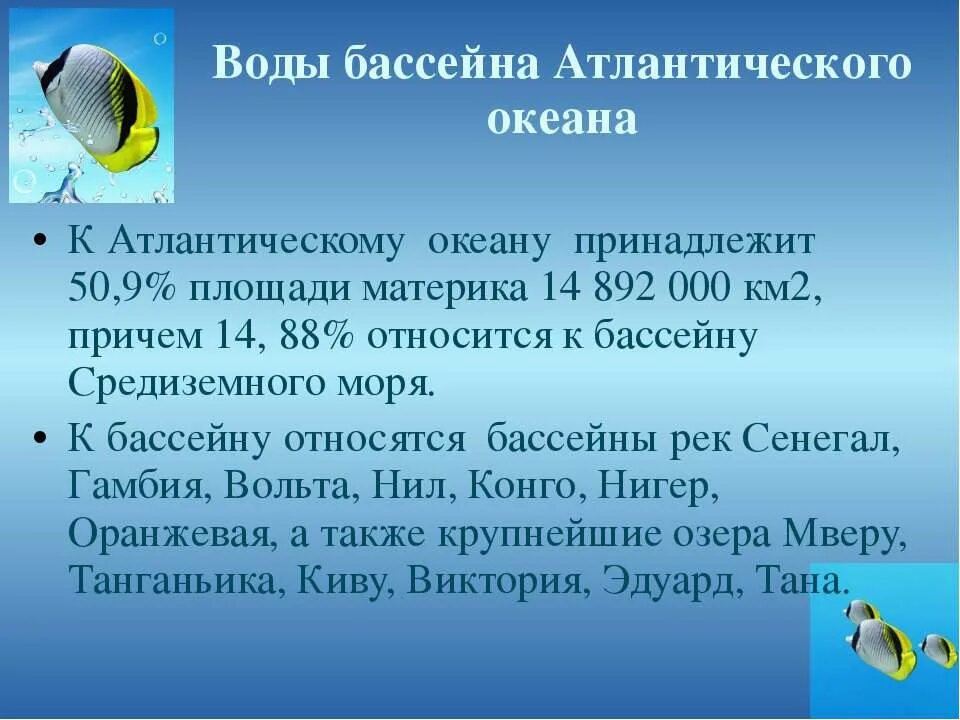 Воды бассейна Атлантического океана

• К Атлантическому океану принадлежит 50,9% площади материка 14 892 000 км2, причем 14, 88% относится к бассейну Средиземного моря.

• К бассейну относятся бассейны рек Сенегал, Гамбия, Вольта, Нил, Конго, Нигер, Оранжевая, а также крупнейшие озера Мверу, Танганьика, Киву, Виктория, Эдуард, Тана.